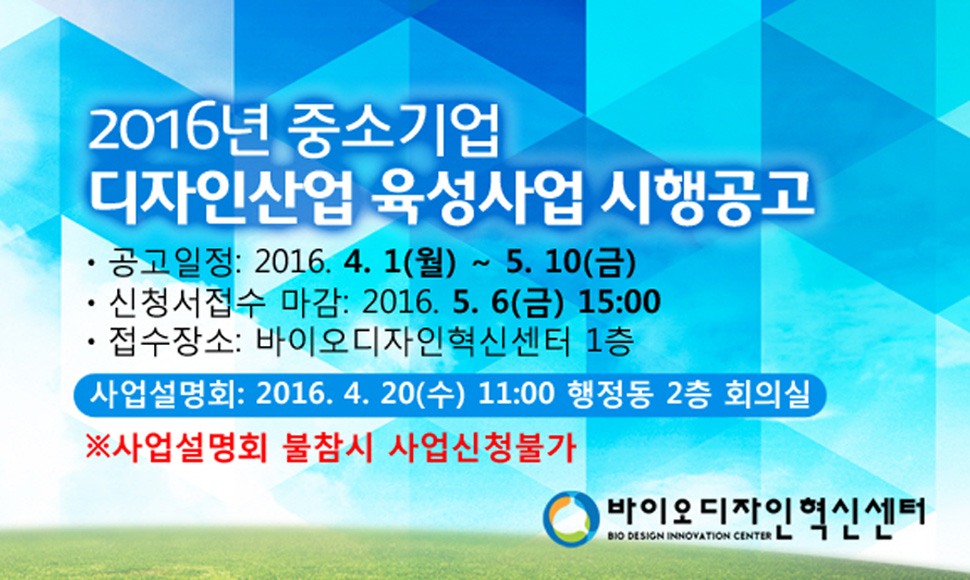 2016년 중소기업
디자인산업 육성사업 시행공고

· 공고일정: 2016. 4. 1(월) ~ 5. 10(금)
· 신청서접수 마감: 2016. 5. 6(금) 15:00
· 접수장소: 바이오디자인혁신센터 1층

사업설명회: 2016. 4. 20(수) 11:00 행정동 2층 회의실

※사업설명회 불참시 사업신청불가

바이오디자인혁신센터
BIO DESIGN INNOVATION CENTER